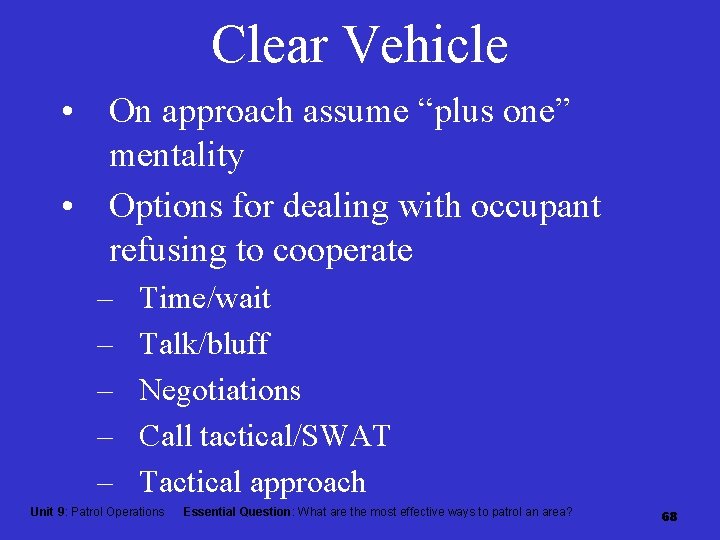 Clear Vehicle

• On approach assume “plus one” mentality
• Options for dealing with occupant refusing to cooperate
– Time/wait
– Talk/bluff
– Negotiations
– Call tactical/SWAT
– Tactical approach

Unit 9: Patrol Operations Essential Question: What are the most effective ways to patrol an area?

68